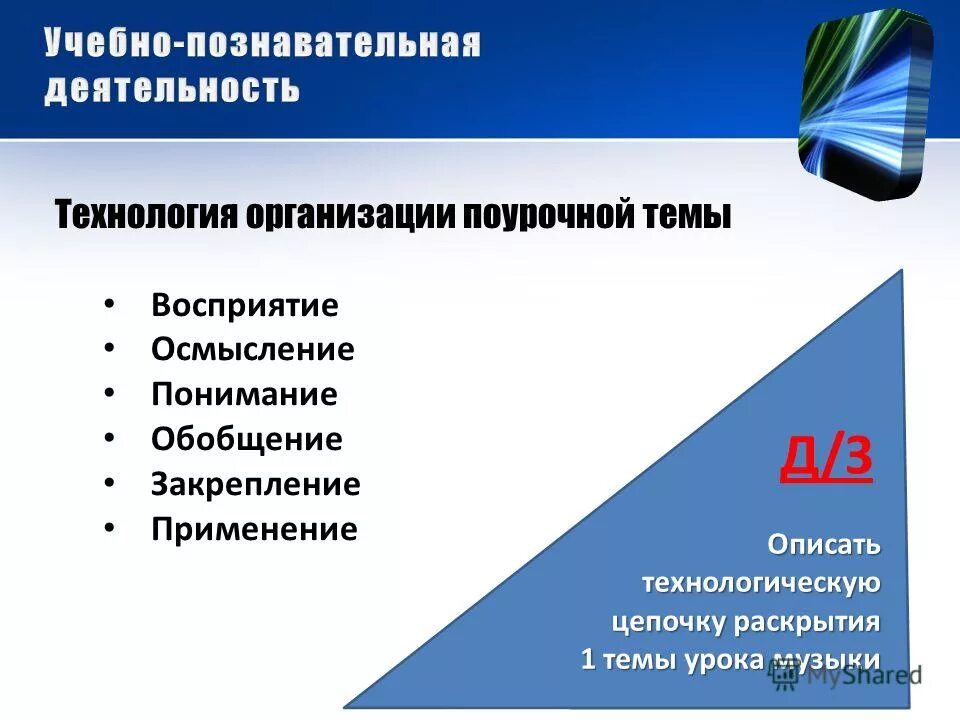 Учебно-познавательная деятельность

Технология организации поурочной темы

• Восприятие
• Осмысление
• Понимание
• Обобщение
• Закрепление
• Применение

Д/З

Описать технологическую цепочку раскрытия 1 темы урока музыки

MyShared